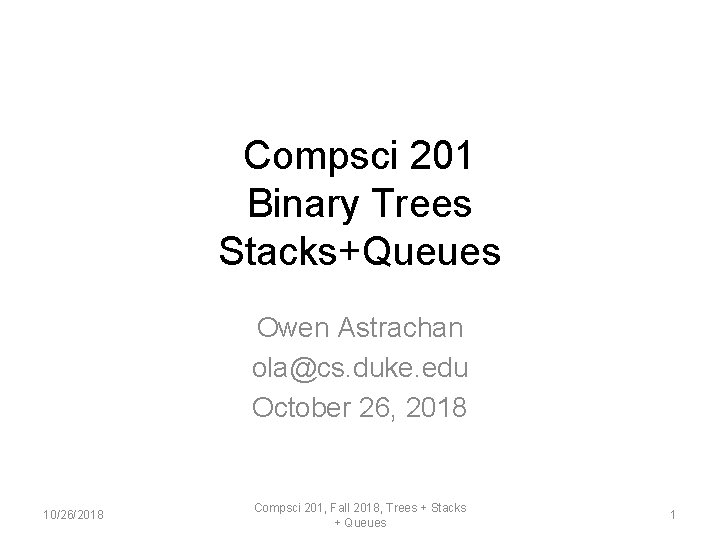 Compsci 201
Binary Trees
Stacks+Queues

Owen Astrachan
ola@cs.duke.edu
October 26, 2018

10/26/2018

Compsci 201, Fall 2018, Trees + Stacks + Queues

1